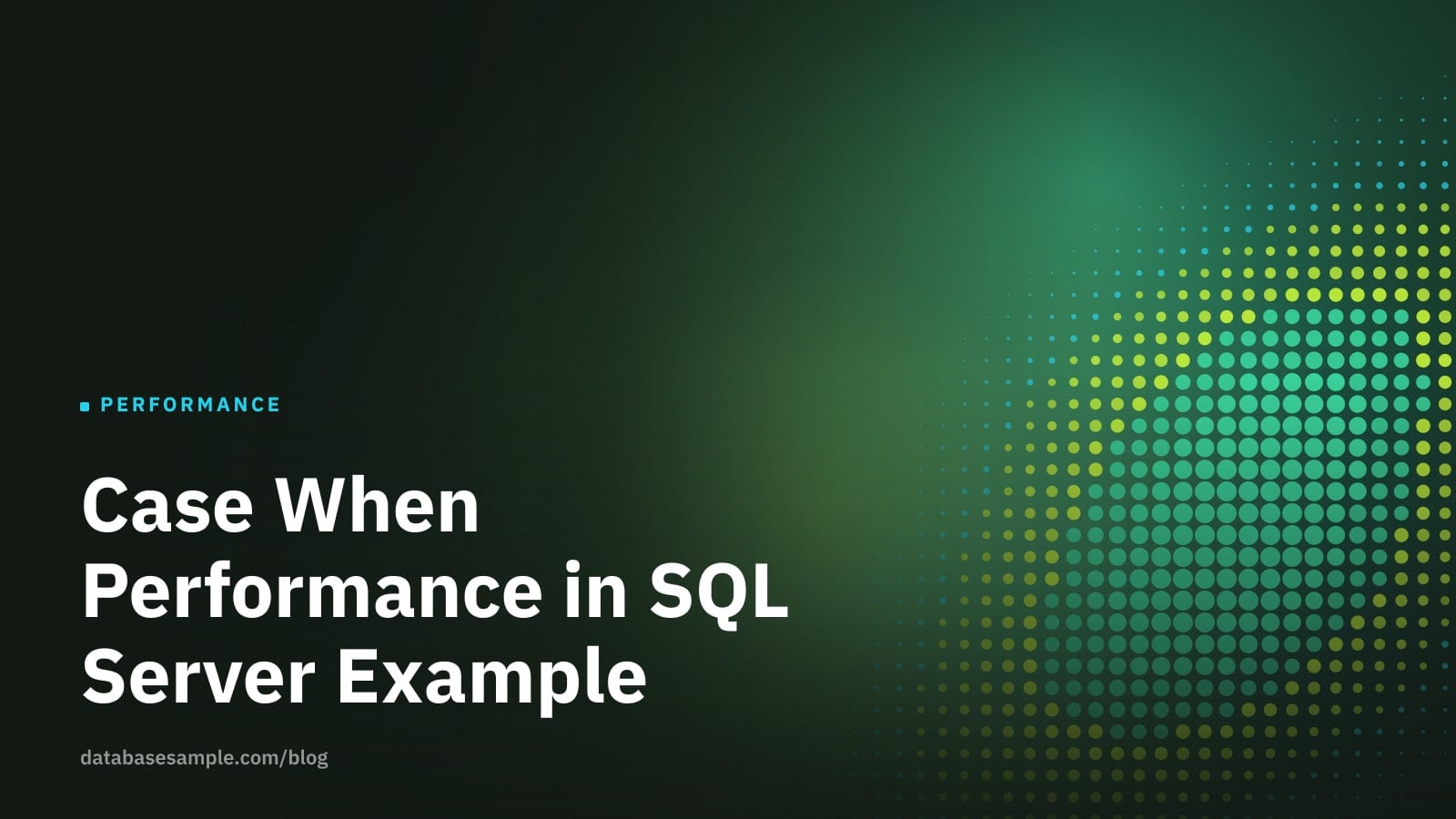 PERFORMANCE

Case When Performance in SQL Server Example

databasesample.com/blog